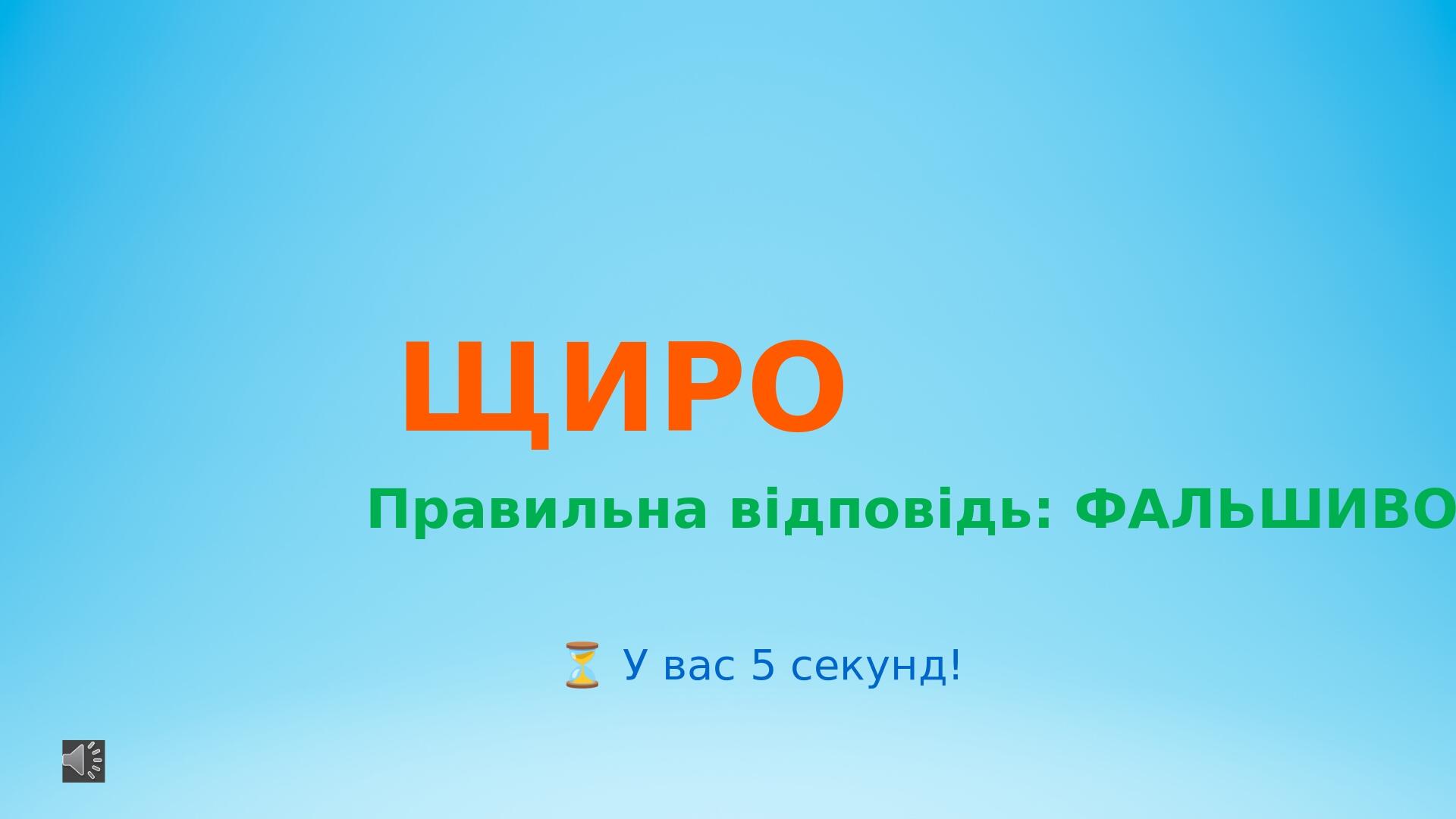 ЩИРО

Правильна відповідь: ФАЛЬШИВО

⏳ У вас 5 секунд!